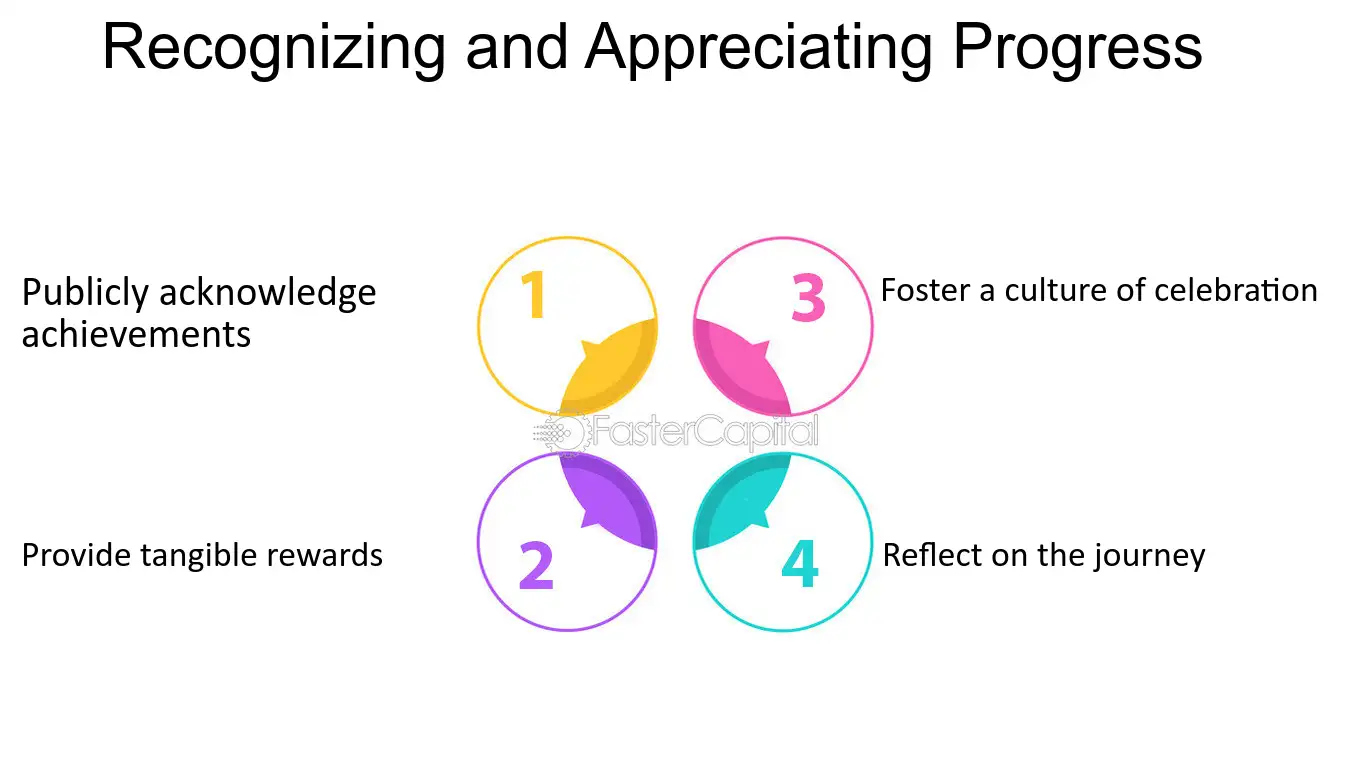 Recognizing and Appreciating Progress

Publicly acknowledge achievements

1

3

Foster a culture of celebration

FasterCapital

Provide tangible rewards

2

4

Reflect on the journey